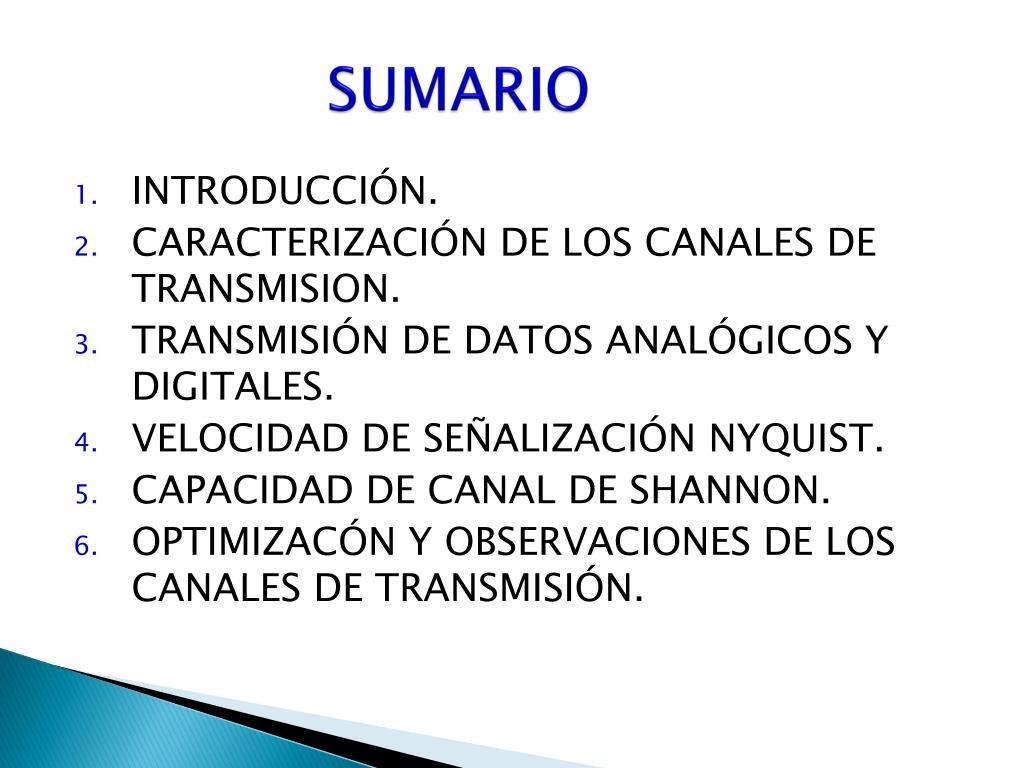 SUMARIO

1. INTRODUCCIÓN.
2. CARACTERIZACIÓN DE LOS CANALES DE TRANSMISION.
3. TRANSMISIÓN DE DATOS ANALÓGICOS Y DIGITALES.
4. VELOCIDAD DE SEÑALIZACIÓN NYQUIST.
5. CAPACIDAD DE CANAL DE SHANNON.
6. OPTIMIZACÓN Y OBSERVACIONES DE LOS CANALES DE TRANSMISIÓN.